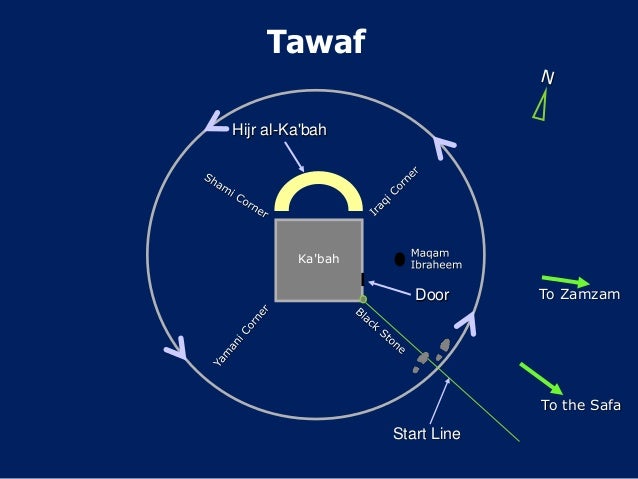 Tawaf

N

Hijr al-Ka'bah

Shami Corner

Iraqi Corner

Ka'bah

Maqam Ibraheem

Door

To Zamzam

Yamani Corner

Black Stone

To the Safa

Start Line